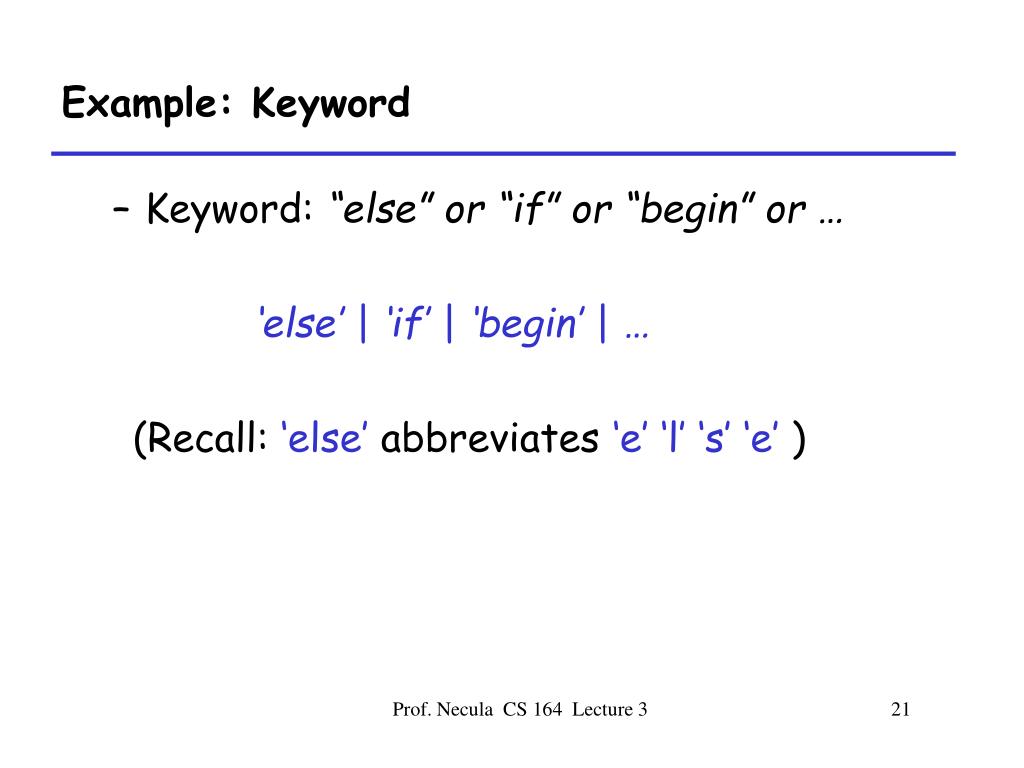 Example: Keyword

– Keyword: “else” or “if” or “begin” or …

‘else’ | ‘if’ | ‘begin’ | …

(Recall: ‘else’ abbreviates ‘e’ ‘l’ ‘s’ ‘e’ )

Prof. Necula CS 164 Lecture 3

21